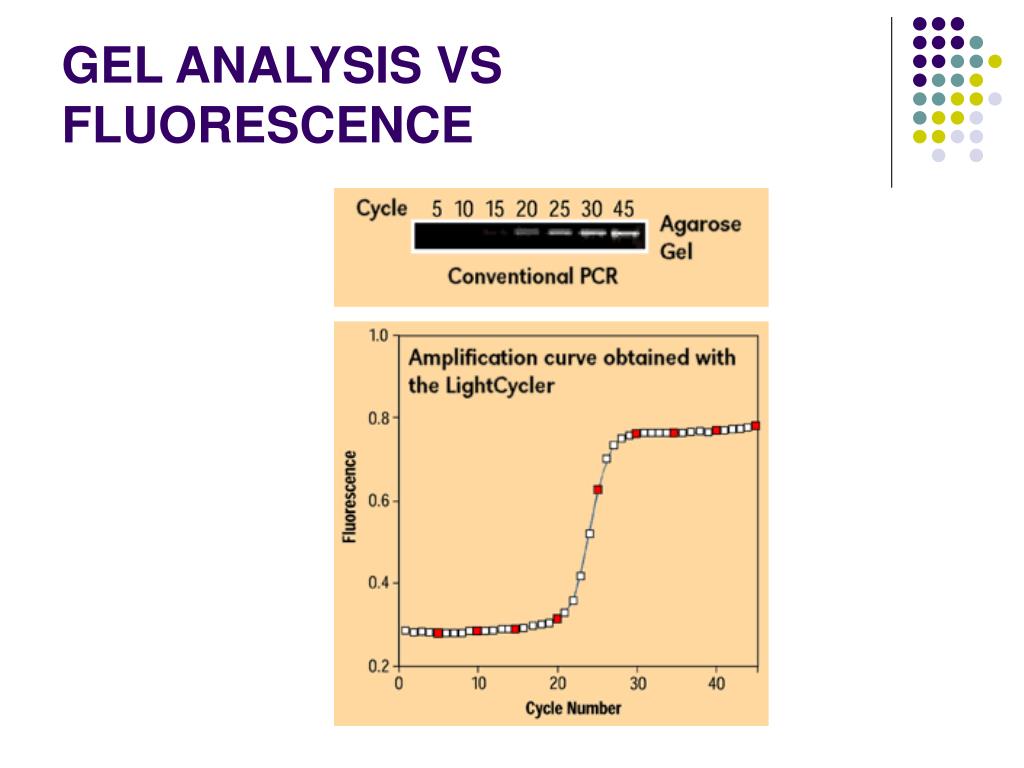 GEL ANALYSIS VS FLUORESCENCE

Cycle 5 10 15 20 25 30 45
Agarose Gel
Conventional PCR

Amplification curve obtained with the LightCycler

Fluorescence
1.0
0.8
0.6
0.4
0.2
0 10 20 30 40
Cycle Number